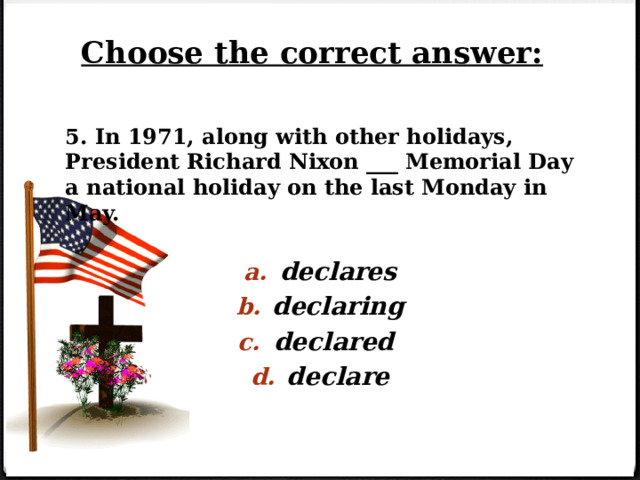 Choose the correct answer:

5. In 1971, along with other holidays, President Richard Nixon ___ Memorial Day a national holiday on the last Monday in May.

a. declares
b. declaring
c. declared
d. declare